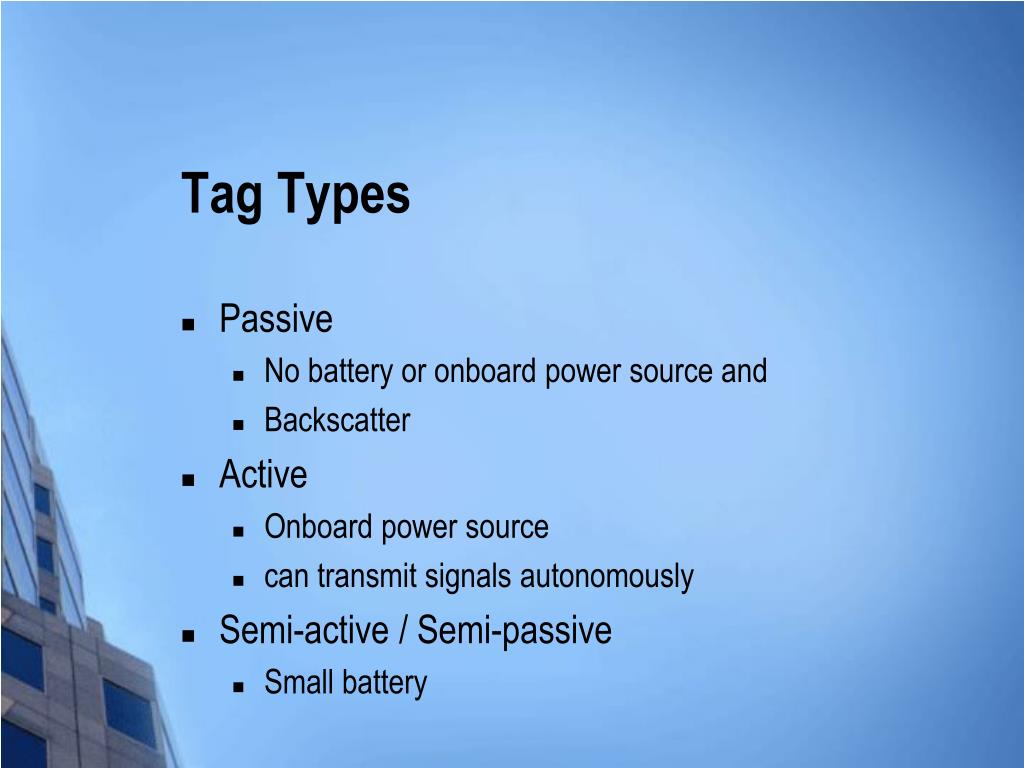 Tag Types

- Passive
  - No battery or onboard power source and
  - Backscatter
- Active
  - Onboard power source
  - can transmit signals autonomously
- Semi-active / Semi-passive
  - Small battery